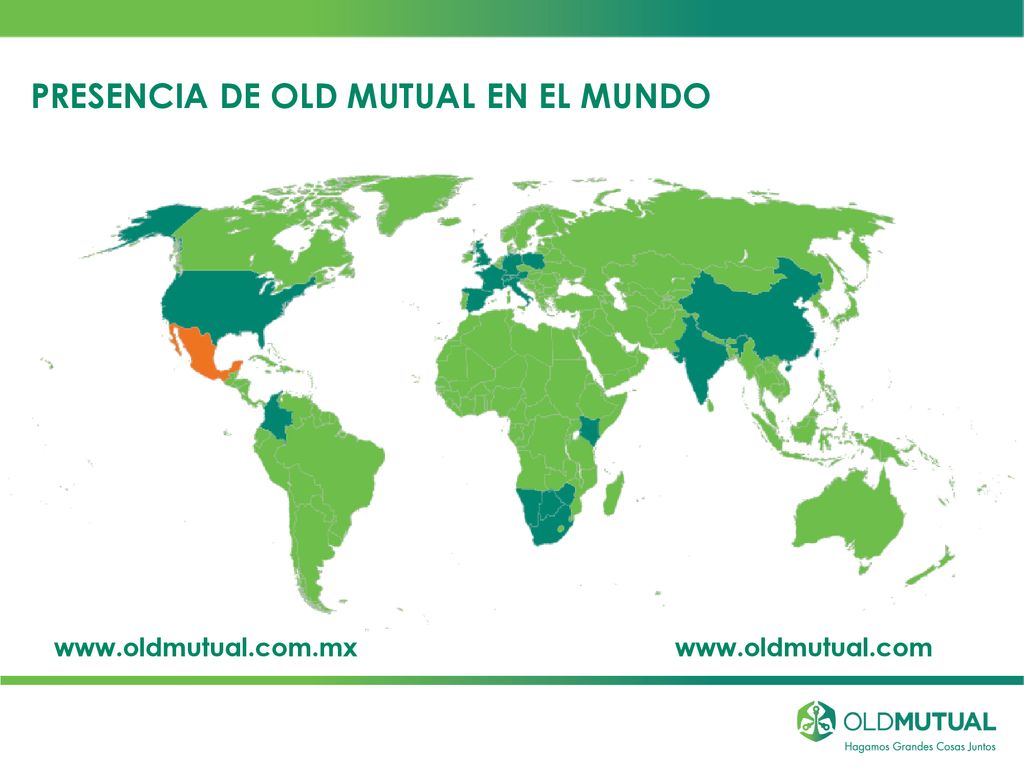 PRESENCIA DE OLD MUTUAL EN EL MUNDO

www.oldmutual.com.mx

www.oldmutual.com

OLDMUTUAL
Hagamos Grandes Cosas Juntos